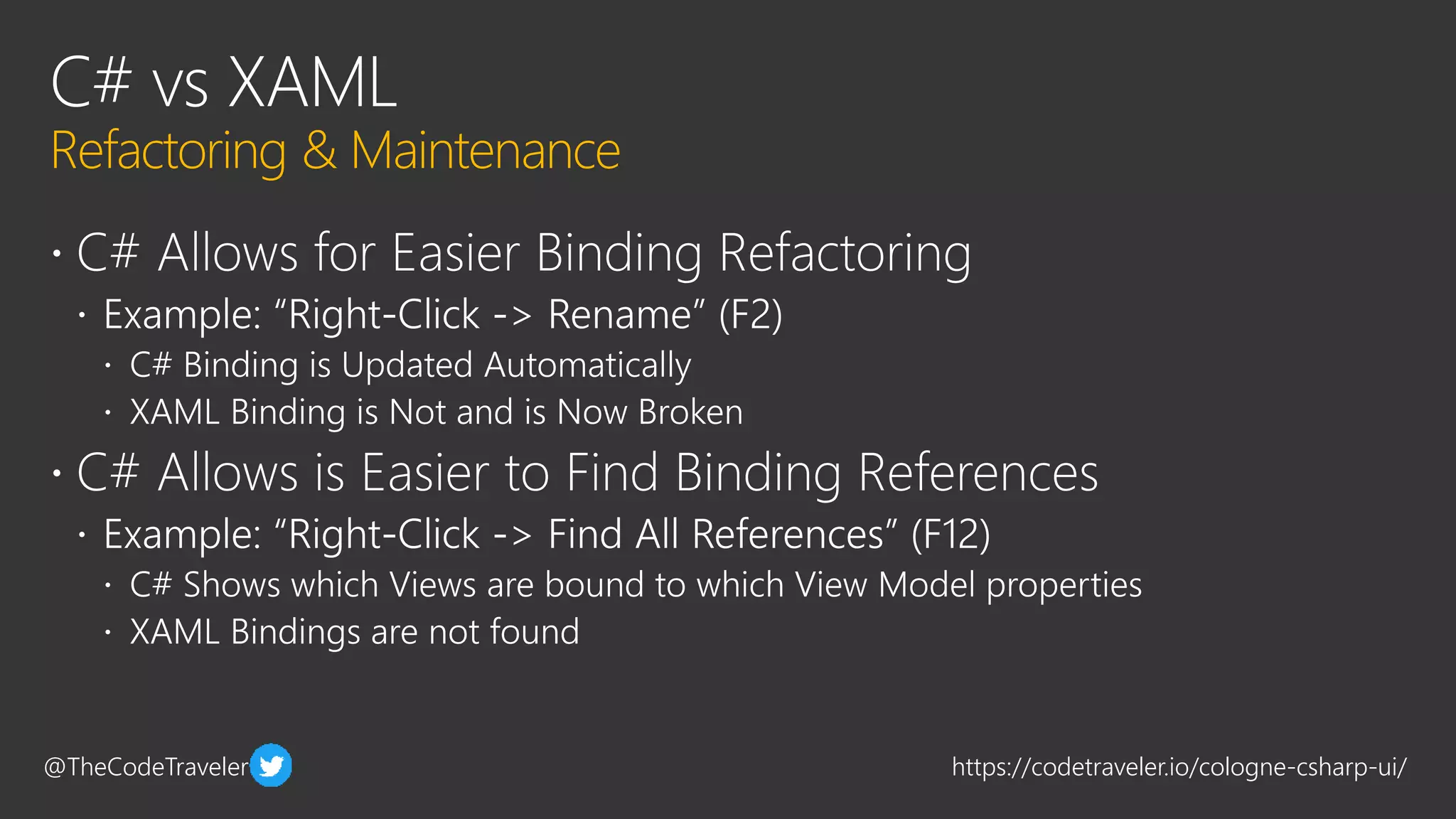 C# vs XAML
Refactoring & Maintenance

• C# Allows for Easier Binding Refactoring
  • Example: “Right-Click -> Rename” (F2)
    • C# Binding is Updated Automatically
    • XAML Binding is Not and is Now Broken
• C# Allows is Easier to Find Binding References
  • Example: “Right-Click -> Find All References” (F12)
    • C# Shows which Views are bound to which View Model properties
    • XAML Bindings are not found

@TheCodeTraveler

https://codetraveler.io/cologne-csharp-ui/